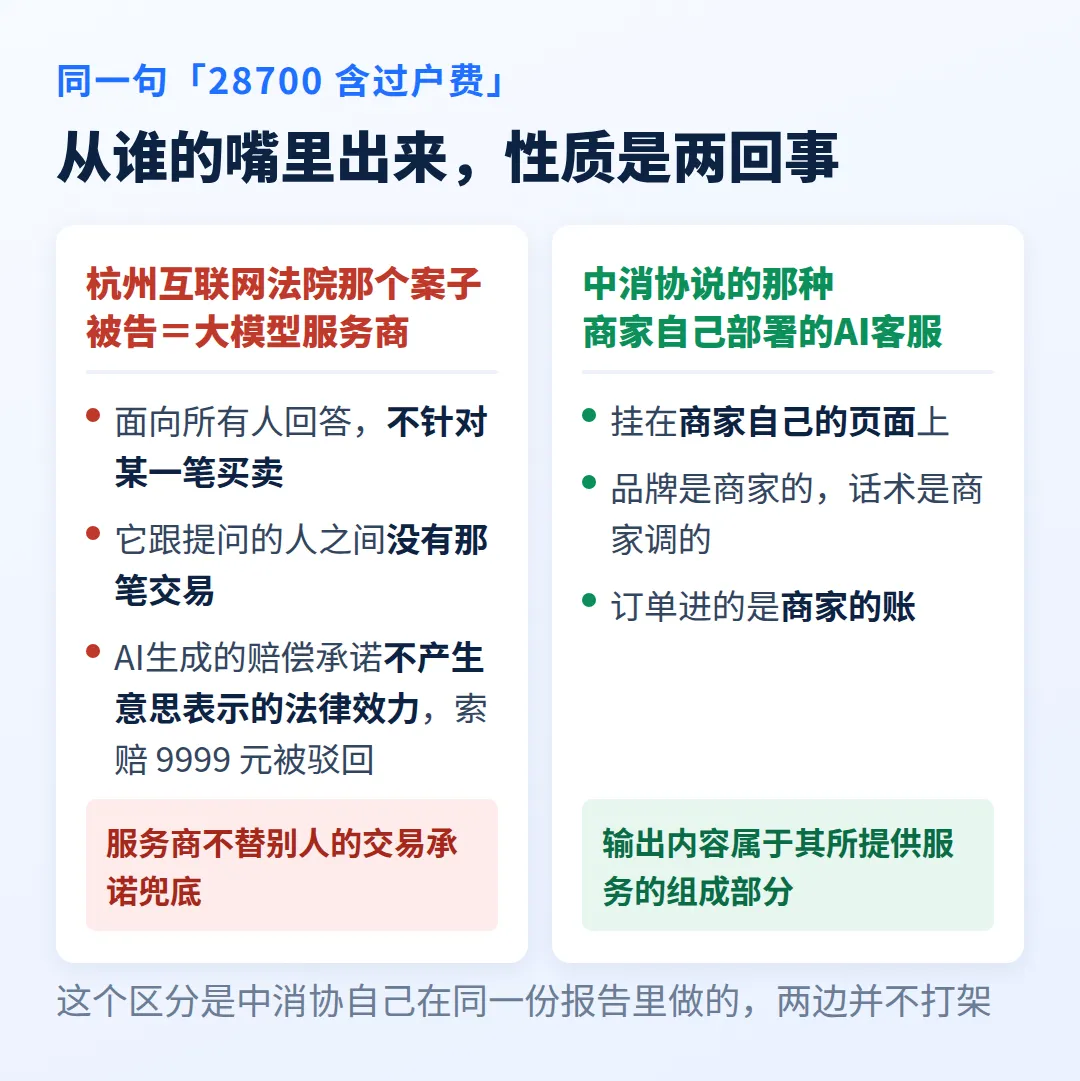 同一句「28700 含过户费」

从谁的嘴里出来，性质是两回事

杭州互联网法院那个案子
被告＝大模型服务商

• 面向所有人回答，不针对某一笔买卖
• 它跟提问的人之间没有那笔交易
• AI生成的赔偿承诺不产生意思表示的法律效力，索赔 9999 元被驳回

服务商不替别人的交易承诺兜底

中消协说的那种
商家自己部署的AI客服

• 挂在商家自己的页面上
• 品牌是商家的，话术是商家调的
• 订单进的是商家的账

输出内容属于其所提供服务的组成部分

这个区分是中消协自己在同一份报告里做的，两边并不打架